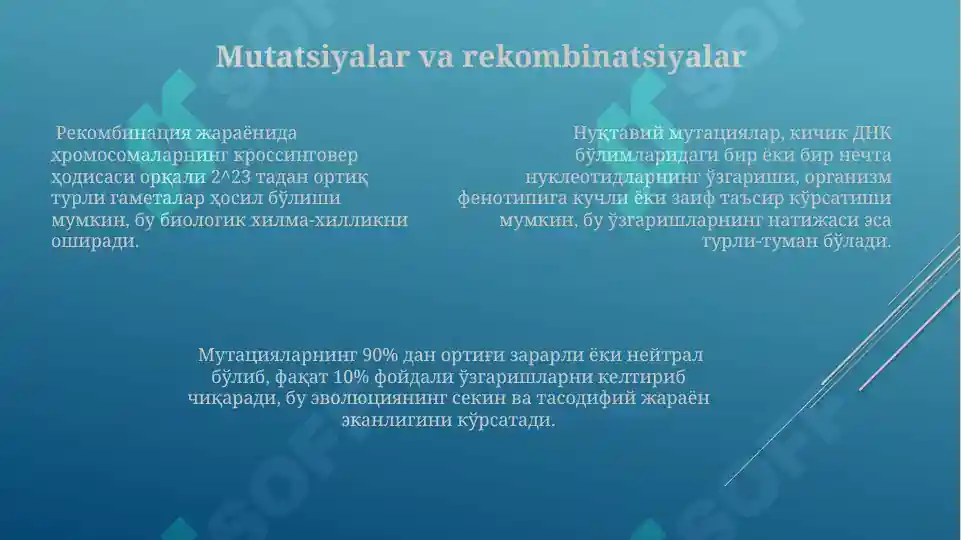 Mutatsiyalar va rekombinatsiyalar

Рекомбинация жараёнида хромосомаларнинг кроссинговер ҳодисаси орқали 2^23 тадан ортиқ турли гаметалар ҳосил бўлиши мумкин, бу биологик хилма-хилликни оширади.

Нуқтавий мутациялар, кичик ДНК бўлимларидаги бир ёки бир нечта нуклеотидларнинг ўзгариши, организм фенотипига кучли ёки заиф таъсир кўрсатиши мумкин, бу ўзгаришларнинг натижаси эса турли-туман бўлади.

Мутацияларнинг 90% дан ортиғи зарарли ёки нейтрал бўлиб, фақат 10% фойдали ўзгаришларни келтириб чиқаради, бу эволюциянинг секин ва тасодифий жараён эканлигини кўрсатади.